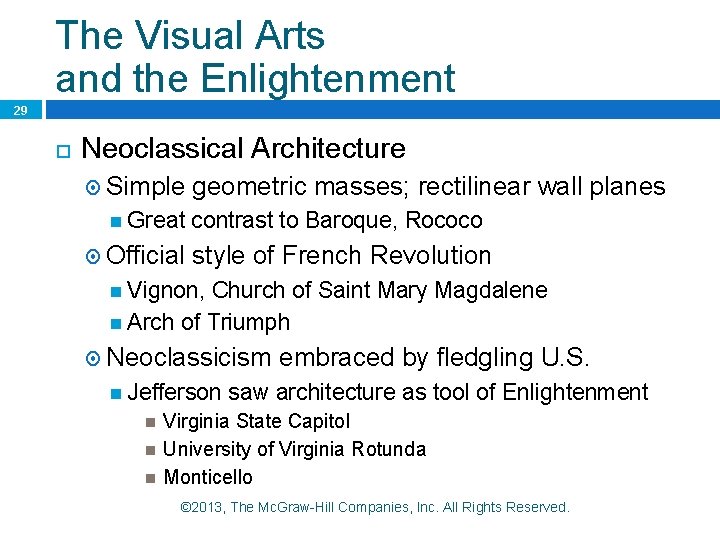 The Visual Arts and the Enlightenment

29

Neoclassical Architecture

Simple geometric masses; rectilinear wall planes

Great contrast to Baroque, Rococo

Official style of French Revolution

Vignon, Church of Saint Mary Magdalene

Arch of Triumph

Neoclassicism embraced by fledgling U.S.

Jefferson saw architecture as tool of Enlightenment

Virginia State Capitol

University of Virginia Rotunda

Monticello

©2013, The McGraw-Hill Companies, Inc. All Rights Reserved.